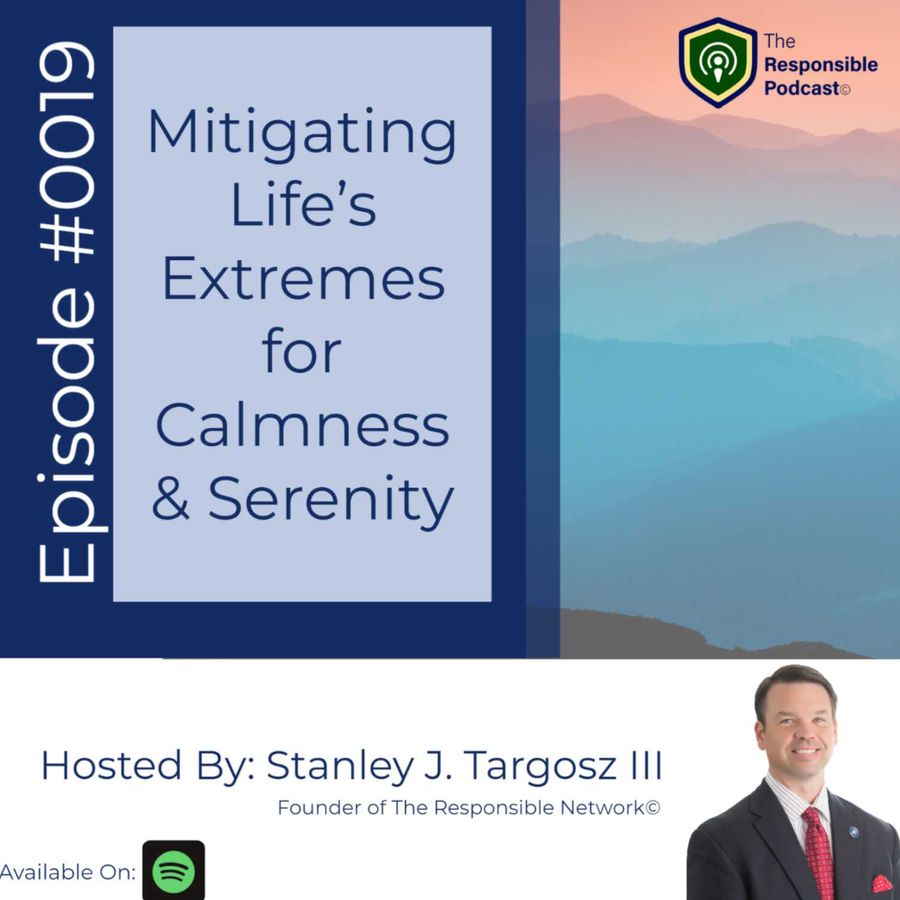 Episode #0019

Mitigating Life's Extremes for Calmness & Serenity

The Responsible Podcast©

Hosted By: Stanley J. Targosz III

Founder of The Responsible Network©

Available On: